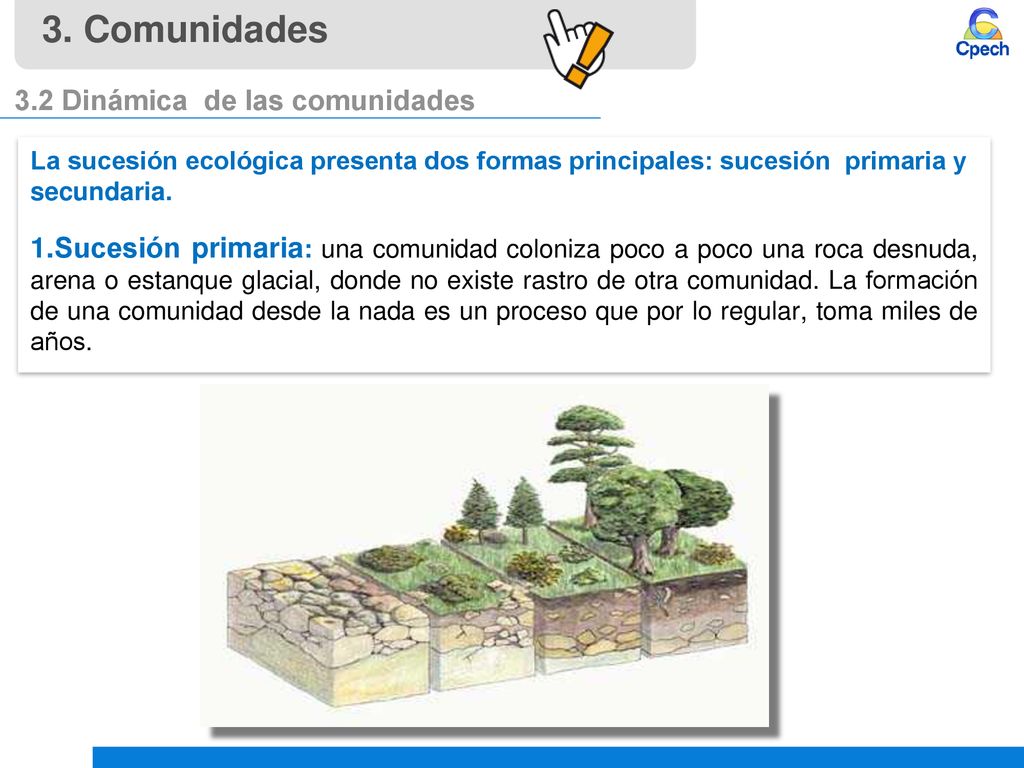 3. Comunidades

Cpech

3.2 Dinámica de las comunidades

La sucesión ecológica presenta dos formas principales: sucesión primaria y secundaria.

1.Sucesión primaria: una comunidad coloniza poco a poco una roca desnuda, arena o estanque glacial, donde no existe rastro de otra comunidad. La formación de una comunidad desde la nada es un proceso que por lo regular, toma miles de años.